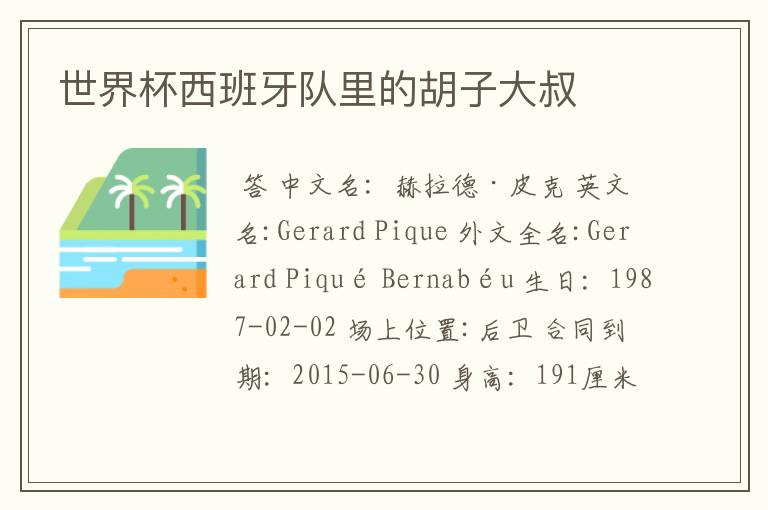 世界杯西班牙队里的胡子大叔

答 中文名: 赫拉德·皮克 英文名:Gerard Pique 外文全名:Gerard Piqué Bernabéu 生日: 1987-02-02 场上位置:后卫 合同到期: 2015-06-30 身高: 191厘米